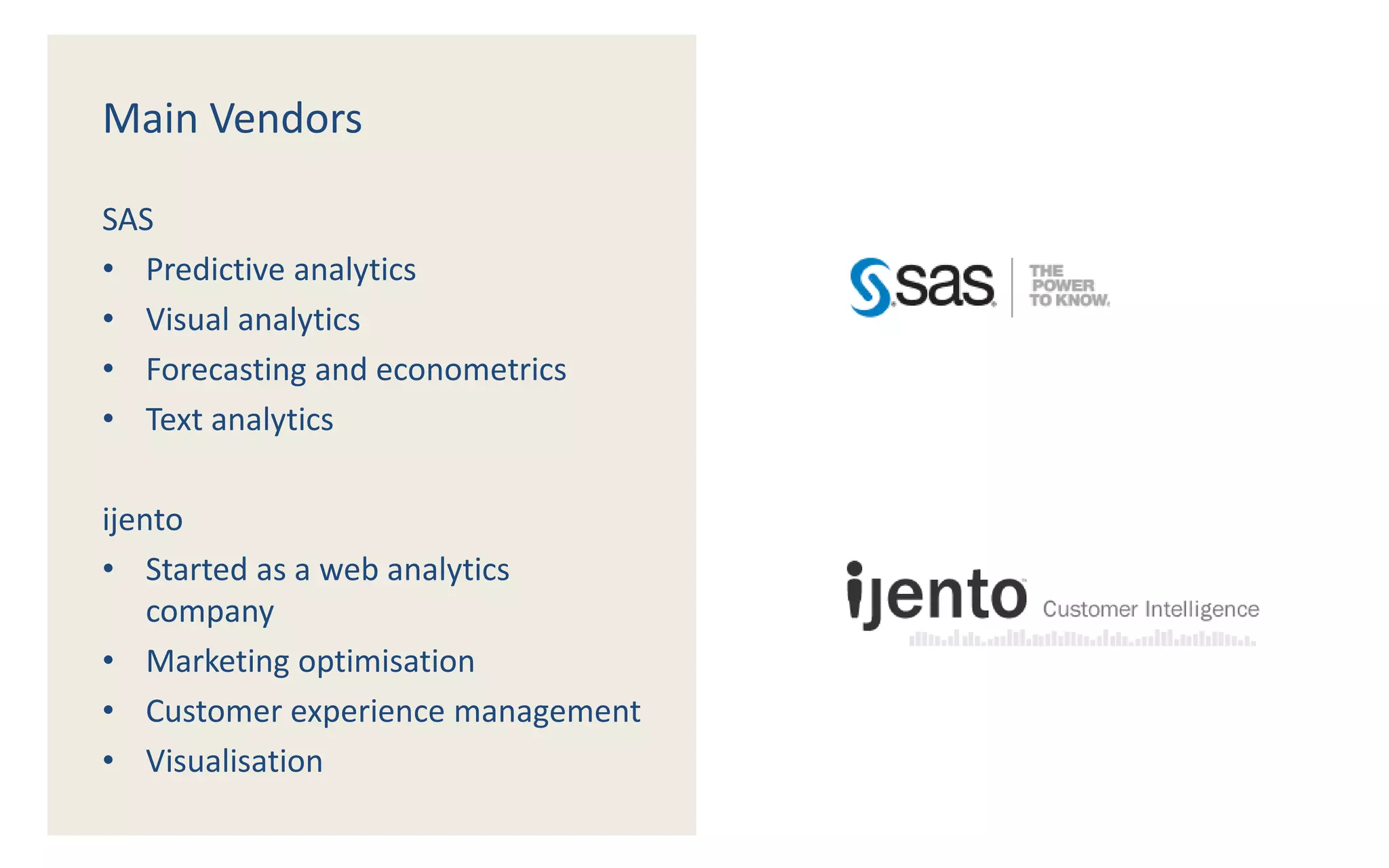 Main Vendors

SAS
• Predictive analytics
• Visual analytics
• Forecasting and econometrics
• Text analytics

ijento
• Started as a web analytics company
• Marketing optimisation
• Customer experience management
• Visualisation

sas THE POWER TO KNOW.

ijento Customer Intelligence